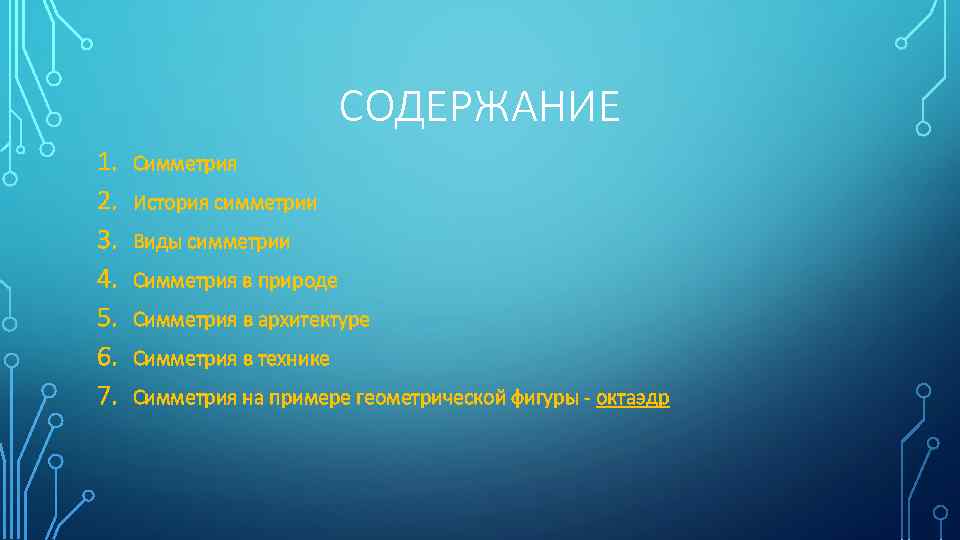 СОДЕРЖАНИЕ

1. Симметрия
2. История симметрии
3. Виды симметрии
4. Симметрия в природе
5. Симметрия в архитектуре
6. Симметрия в технике
7. Симметрия на примере геометрической фигуры - октаэдр